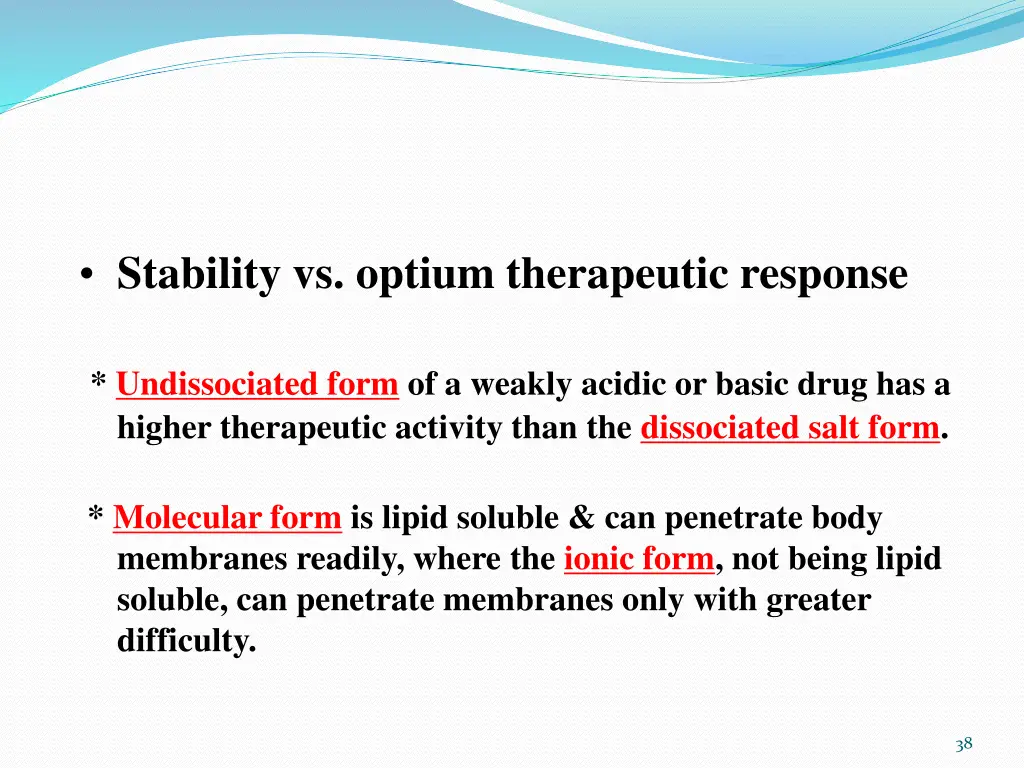 • Stability vs. optium therapeutic response

* Undissociated form of a weakly acidic or basic drug has a higher therapeutic activity than the dissociated salt form.

* Molecular form is lipid soluble & can penetrate body membranes readily, where the ionic form, not being lipid soluble, can penetrate membranes only with greater difficulty.

38